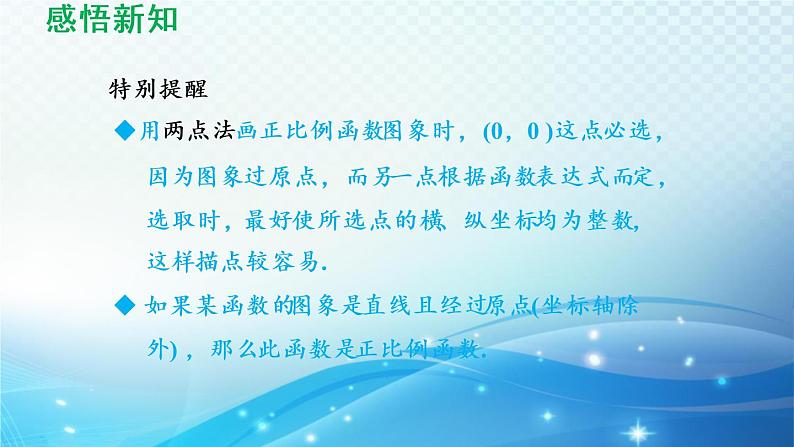 感悟新知

特别提醒

◆用两点法画正比例函数图象时，(0，0)这点必选，因为图象过原点，而另一点根据函数表达式而定，选取时，最好使所选点的横、纵坐标均为整数，这样描点较容易.

◆ 如果某函数的图象是直线且经过原点(坐标轴除外)，那么此函数是正比例函数.